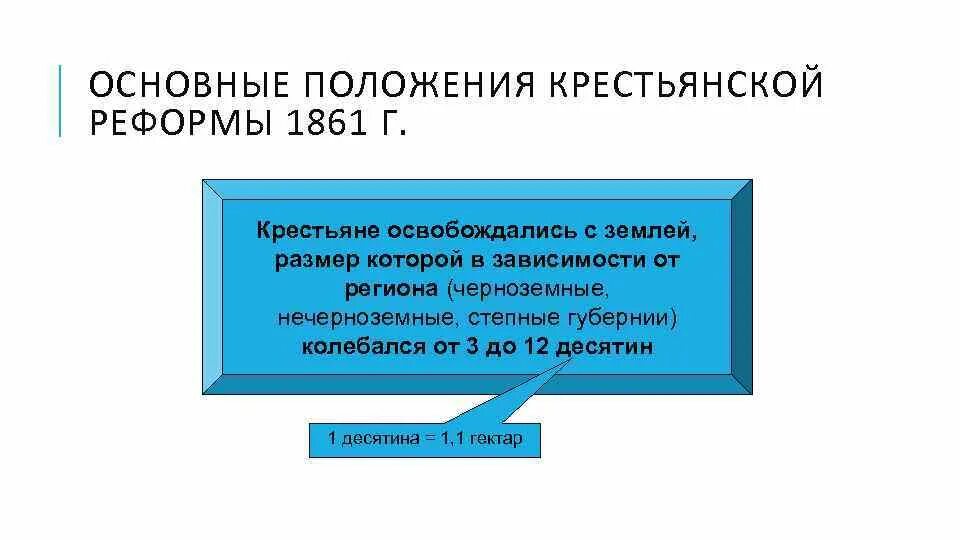 ОСНОВНЫЕ ПОЛОЖЕНИЯ КРЕСТЬЯНСКОЙ РЕФОРМЫ 1861 Г.

Крестьяне освобождались с землей, размер которой в зависимости от региона (черноземные, нечерноземные, степные губернии) колебался от 3 до 12 десятин

1 десятина = 1,1 гектар